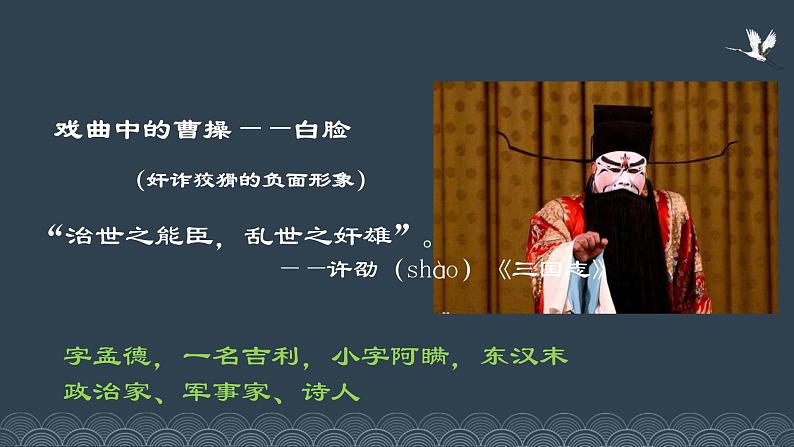 戏曲中的曹操——白脸

（奸诈狡猾的负面形象）

“治世之能臣，乱世之奸雄”。

——许劭（shào）《三国志》

字孟德，一名吉利，小字阿瞒，东汉末政治家、军事家、诗人